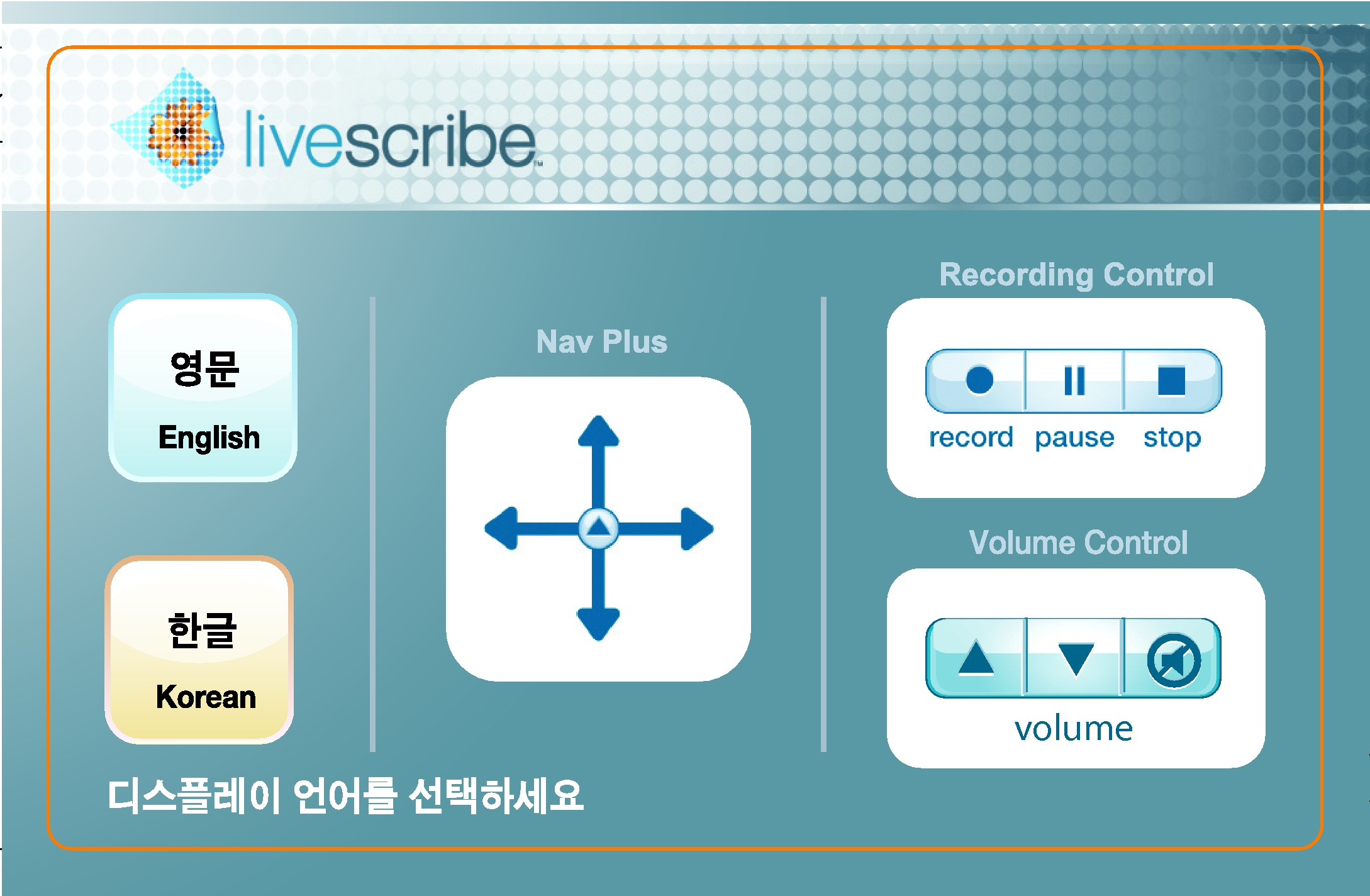 livescribe™

영문
English

한글
Korean

Nav Plus

Recording Control

record pause stop

Volume Control

volume

디스플레이 언어를 선택하세요